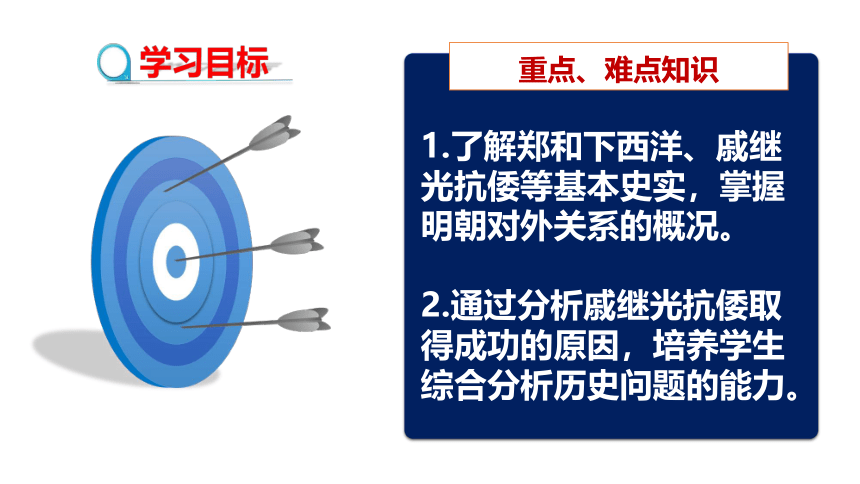 学习目标

重点、难点知识

1.了解郑和下西洋、戚继光抗倭等基本史实，掌握明朝对外关系的概况。

2.通过分析戚继光抗倭取得成功的原因，培养学生综合分析历史问题的能力。